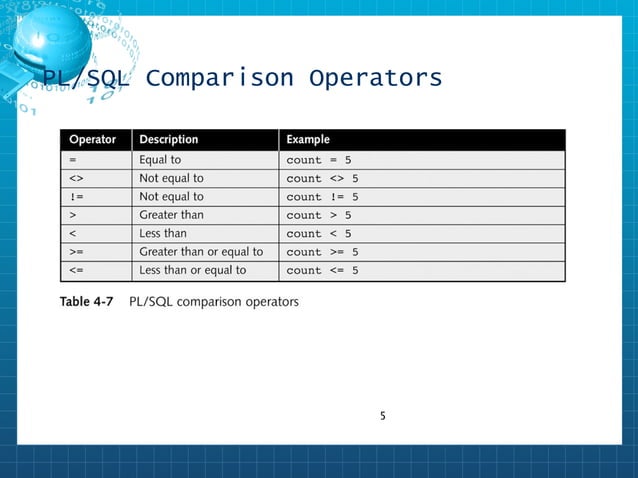 PL/SQL Comparison Operators

| Operator | Description | Example |
|---|---|---|
| = | Equal to | count = 5 |
| <> | Not equal to | count <> 5 |
| != | Not equal to | count != 5 |
| > | Greater than | count > 5 |
| < | Less than | count < 5 |
| >= | Greater than or equal to | count >= 5 |
| <= | Less than or equal to | count <= 5 |

Table 4-7 PL/SQL comparison operators

5